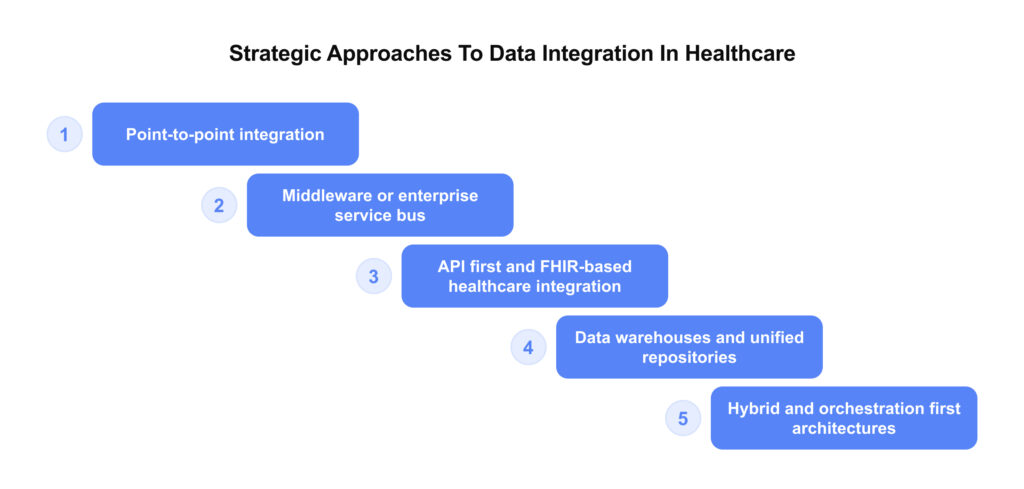 Strategic Approaches To Data Integration In Healthcare

1
Point-to-point integration

2
Middleware or enterprise service bus

3
API first and FHIR-based healthcare integration

4
Data warehouses and unified repositories

5
Hybrid and orchestration first architectures